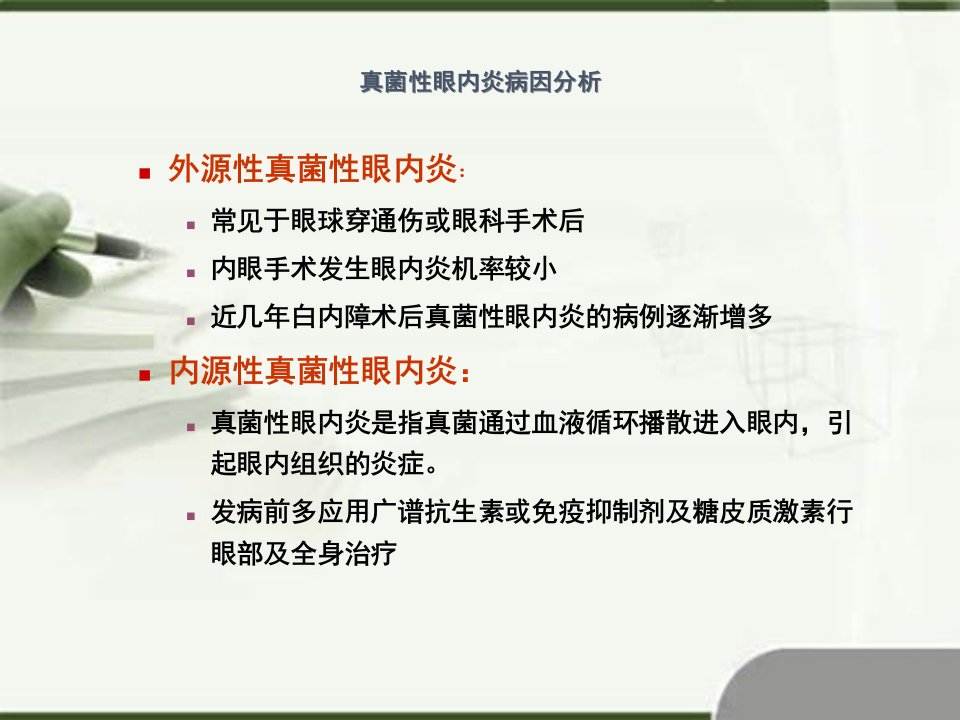 真菌性眼内炎病因分析

外源性真菌性眼内炎：

常见于眼球穿通伤或眼科手术后

内眼手术发生眼内炎机率较小

近几年白内障术后真菌性眼内炎的病例逐渐增多

内源性真菌性眼内炎：

真菌性眼内炎是指真菌通过血液循环播散进入眼内，引起眼内组织的炎症。

发病前多应用广谱抗生素或免疫抑制剂及糖皮质激素行眼部及全身治疗